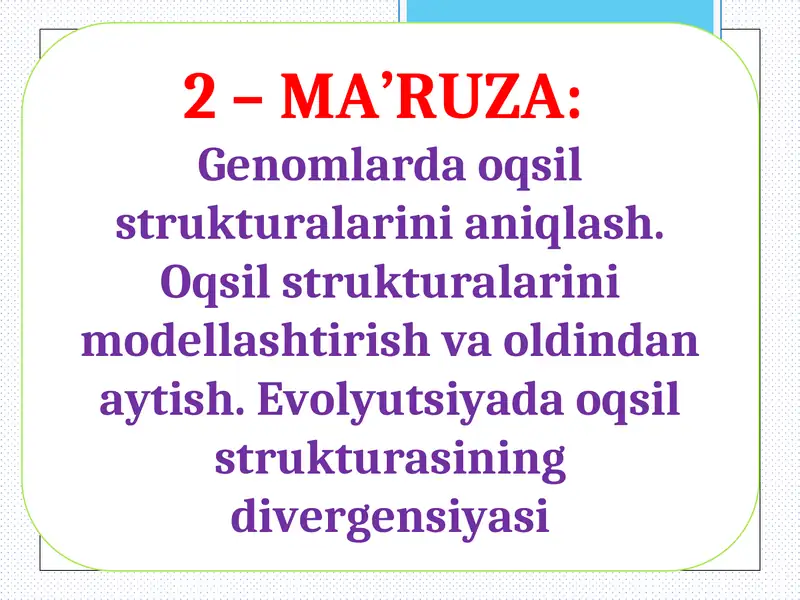 2 – MA’RUZA:

Genomlarda oqsil strukturalarini aniqlash. Oqsil strukturalarini modellashtirish va oldindan aytish. Evolyutsiyada oqsil strukturasining divergensiyasi